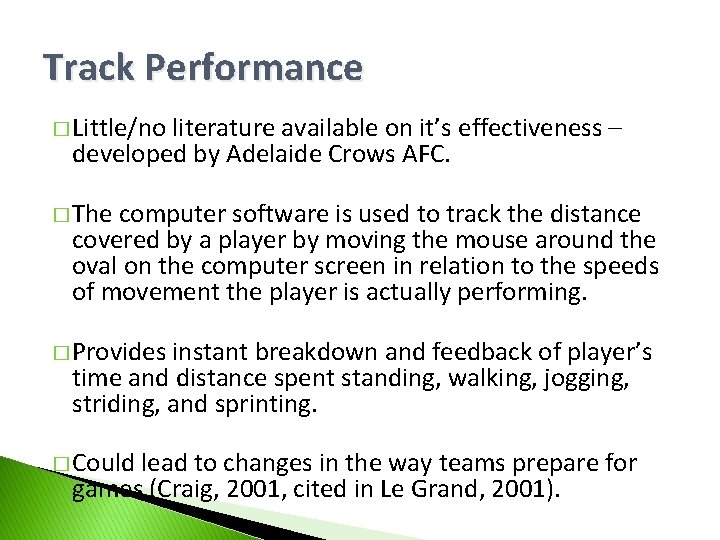 Track Performance

□ Little/no literature available on it's effectiveness – developed by Adelaide Crows AFC.

□ The computer software is used to track the distance covered by a player by moving the mouse around the oval on the computer screen in relation to the speeds of movement the player is actually performing.

□ Provides instant breakdown and feedback of player's time and distance spent standing, walking, jogging, striding, and sprinting.

□ Could lead to changes in the way teams prepare for games (Craig, 2001, cited in Le Grand, 2001).